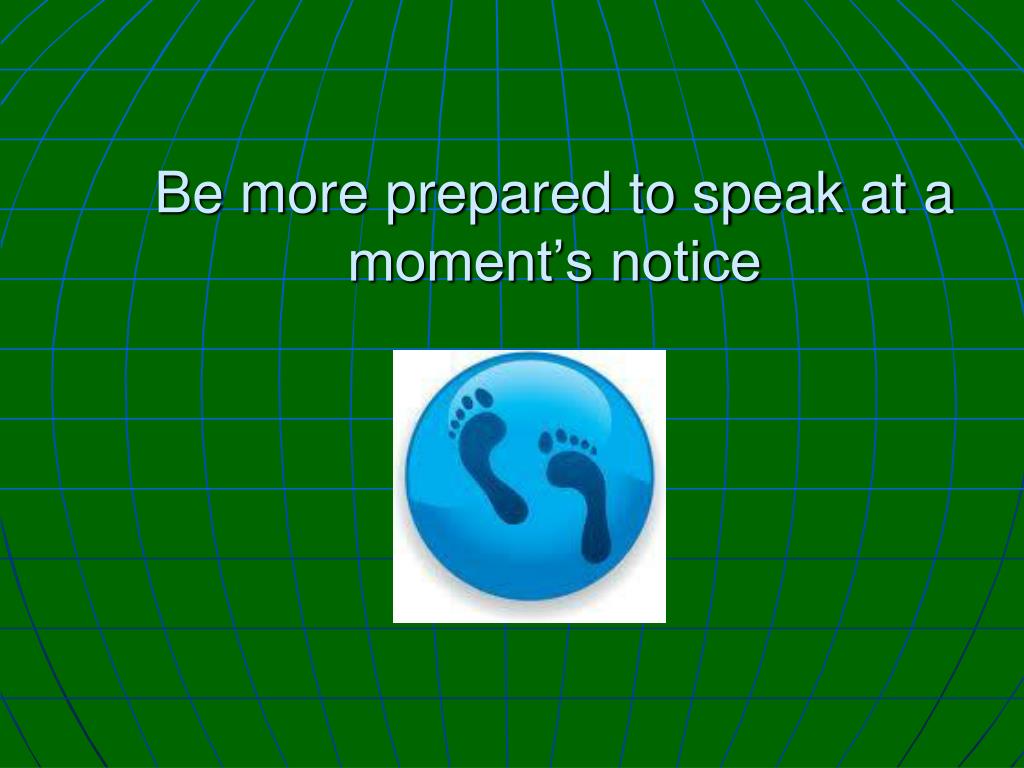 Be more prepared to speak at a moment’s notice